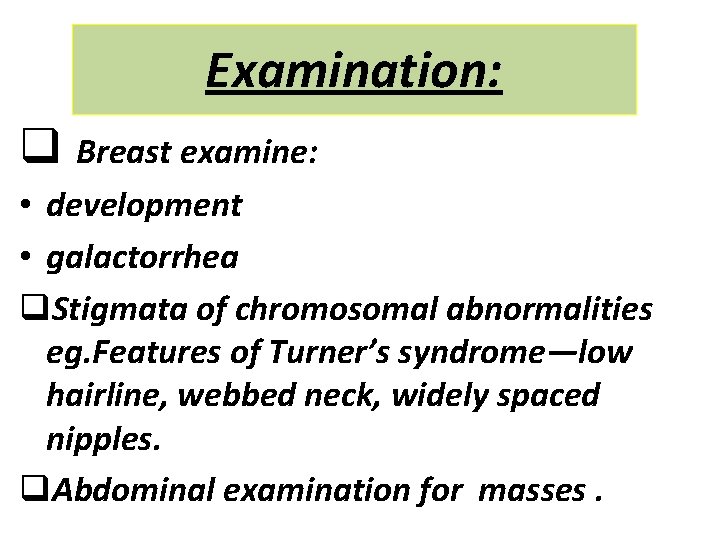 Examination:

❑ Breast examine:

• development

• galactorrhea

❑Stigmata of chromosomal abnormalities eg.Features of Turner’s syndrome—low hairline, webbed neck, widely spaced nipples.

❑Abdominal examination for masses .